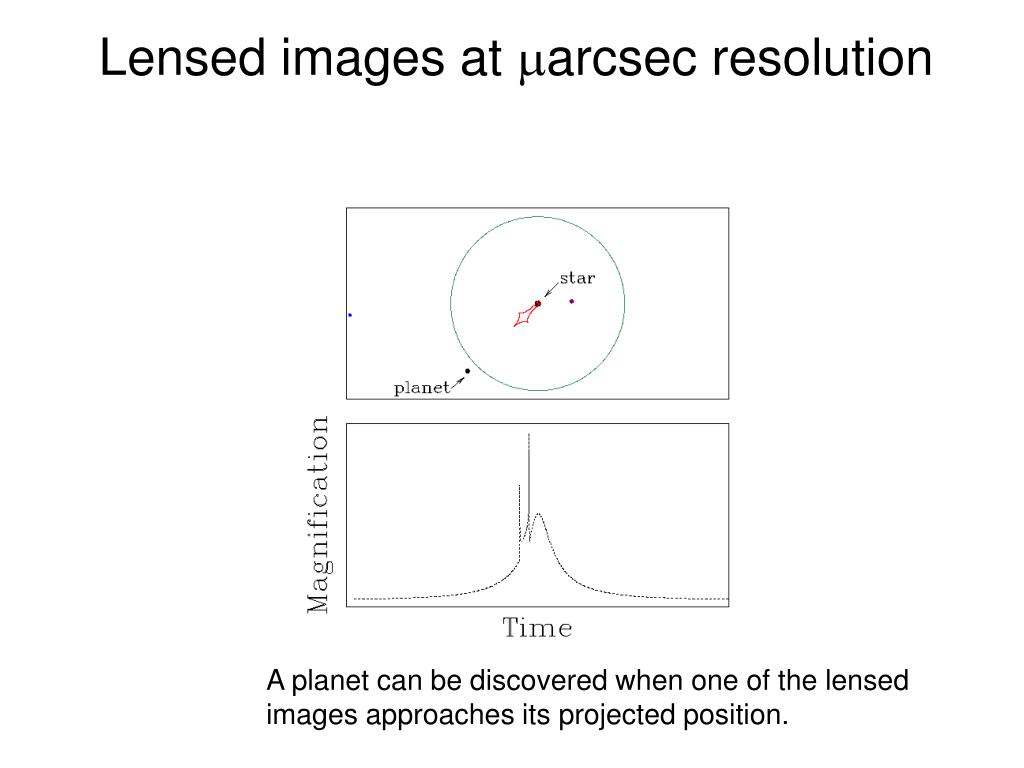 Lensed images at $\mu$arcsec resolution

star

planet

Magnification

Time

A planet can be discovered when one of the lensed images approaches its projected position.